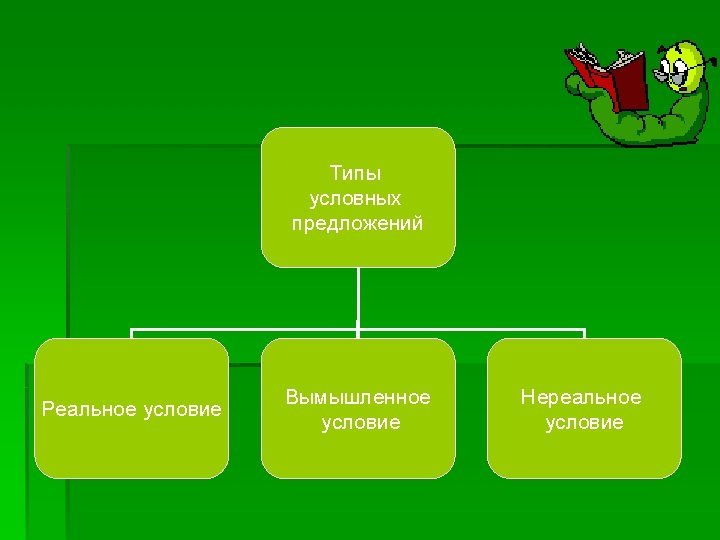 Типы условных предложений

Реальное условие

Вымышленное условие

Нереальное условие